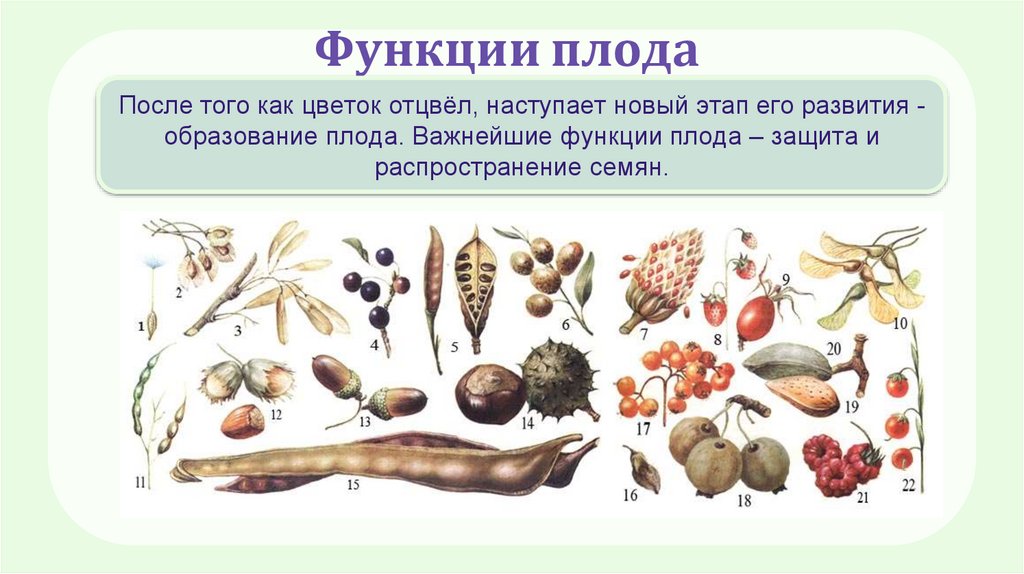 Функции плода

После того как цветок отцвёл, наступает новый этап его развития - образование плода. Важнейшие функции плода – защита и распространение семян.

1 2 3 4 5 6 7 8 9 10 11 12 13 14 15 16 17 18 19 20 21 22